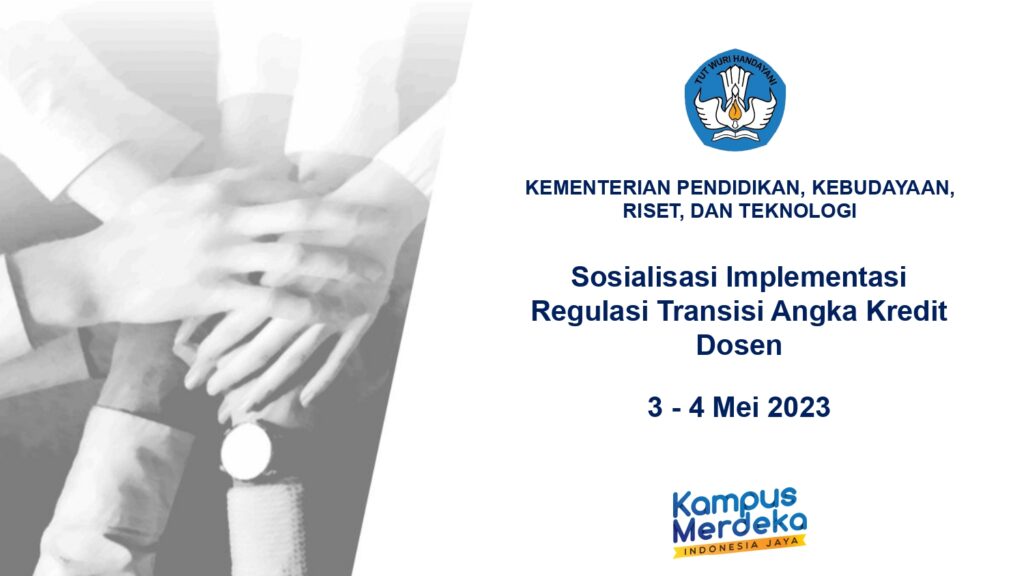 TUT WURI HANDAYANI

KEMENTERIAN PENDIDIKAN, KEBUDAYAAN, RISET, DAN TEKNOLOGI

Sosialisasi Implementasi Regulasi Transisi Angka Kredit Dosen

3 - 4 Mei 2023

Kampus Merdeka
INDONESIA JAYA